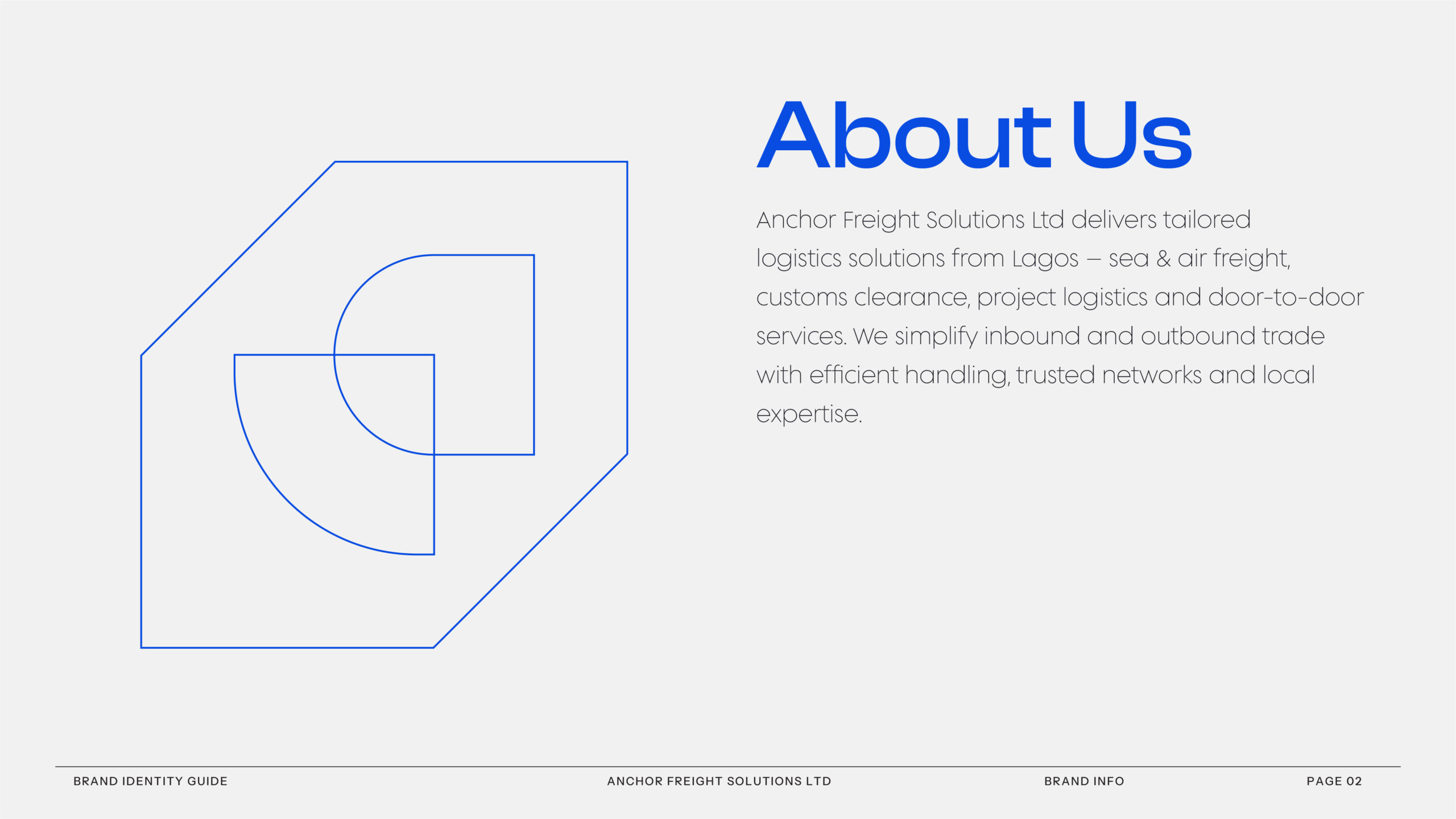 About Us

Anchor Freight Solutions Ltd delivers tailored logistics solutions from Lagos — sea & air freight, customs clearance, project logistics and door-to-door services. We simplify inbound and outbound trade with efficient handling, trusted networks and local expertise.

BRAND IDENTITY GUIDE
ANCHOR FREIGHT SOLUTIONS LTD
BRAND INFO
PAGE 02